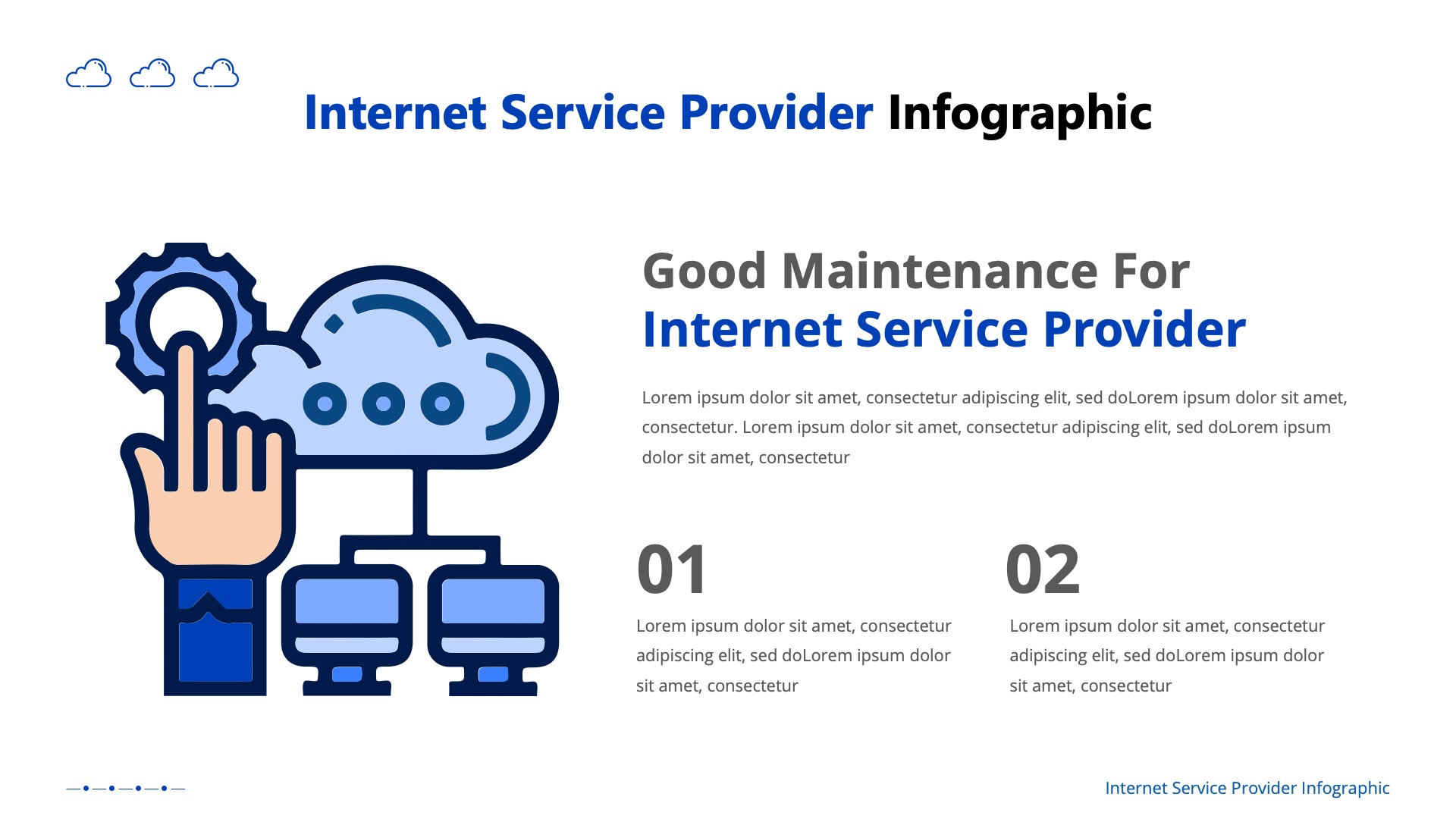 Internet Service Provider Infographic

Good Maintenance For
Internet Service Provider

Lorem ipsum dolor sit amet, consectetur adipiscing elit, sed doLorem ipsum dolor sit amet, consectetur. Lorem ipsum dolor sit amet, consectetur adipiscing elit, sed doLorem ipsum dolor sit amet, consectetur

01

Lorem ipsum dolor sit amet, consectetur adipiscing elit, sed doLorem ipsum dolor sit amet, consectetur

02

Lorem ipsum dolor sit amet, consectetur adipiscing elit, sed doLorem ipsum dolor sit amet, consectetur

Internet Service Provider Infographic